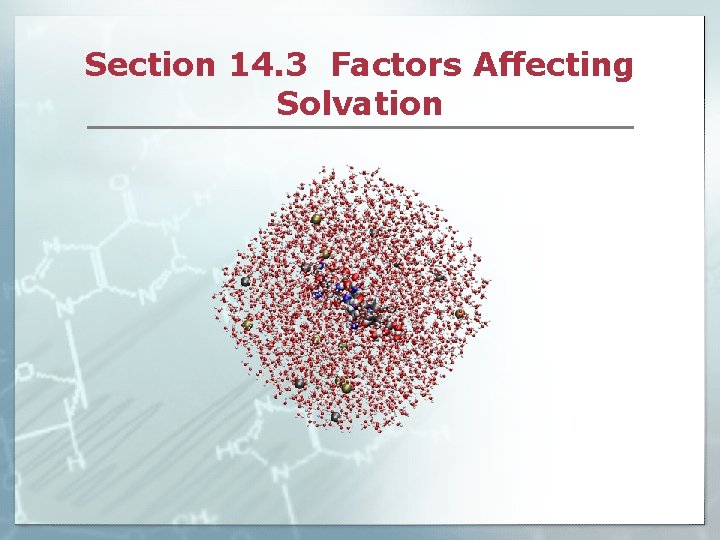 Section 14.3 Factors Affecting Solvation